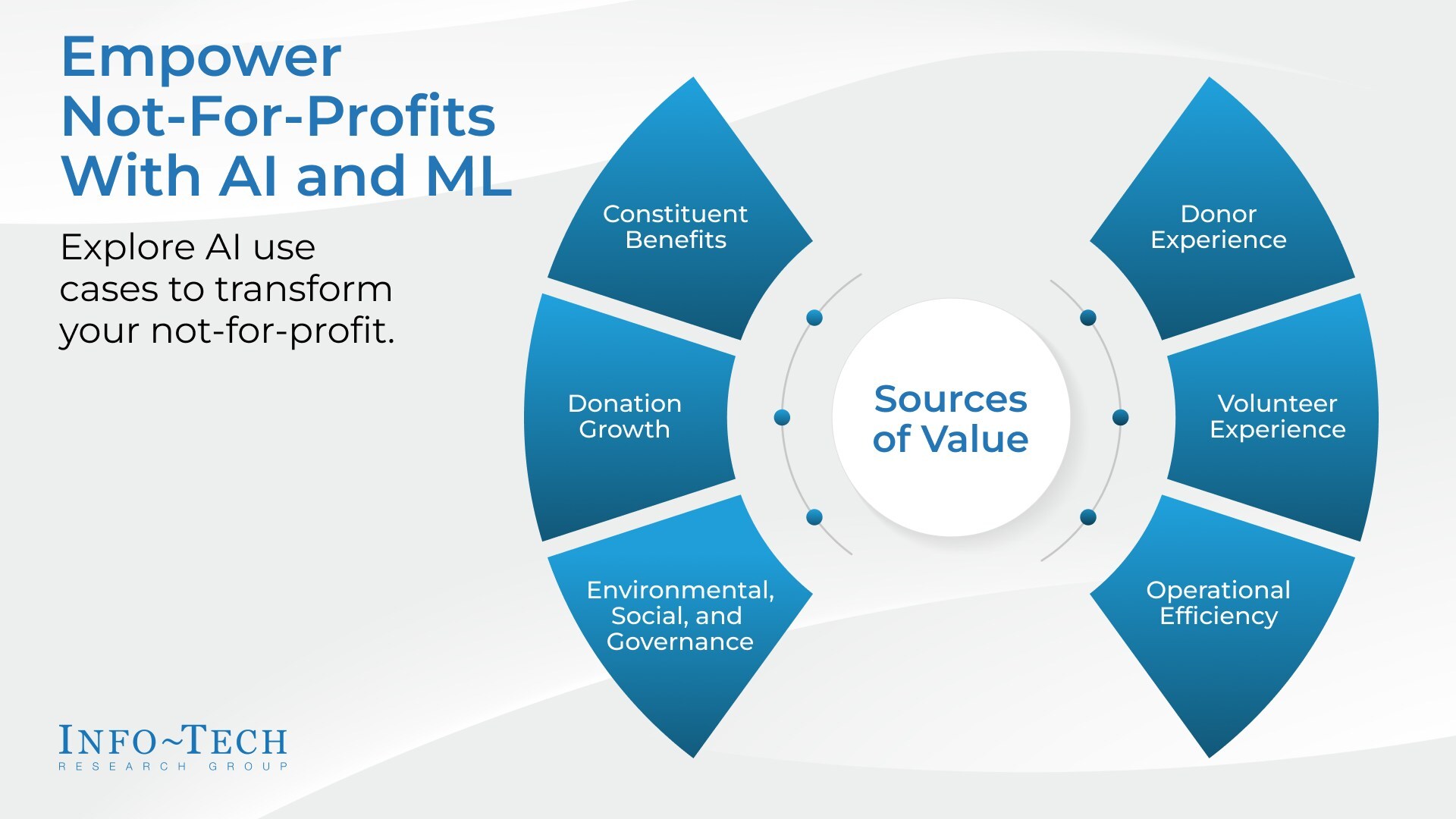 Empower Not-For-Profits With AI and ML

Explore AI use cases to transform your not-for-profit.

Constituent Benefits

Donation Growth

Environmental, Social, and Governance

Sources of Value

Donor Experience

Volunteer Experience

Operational Efficiency

INFO~TECH
RESEARCH GROUP